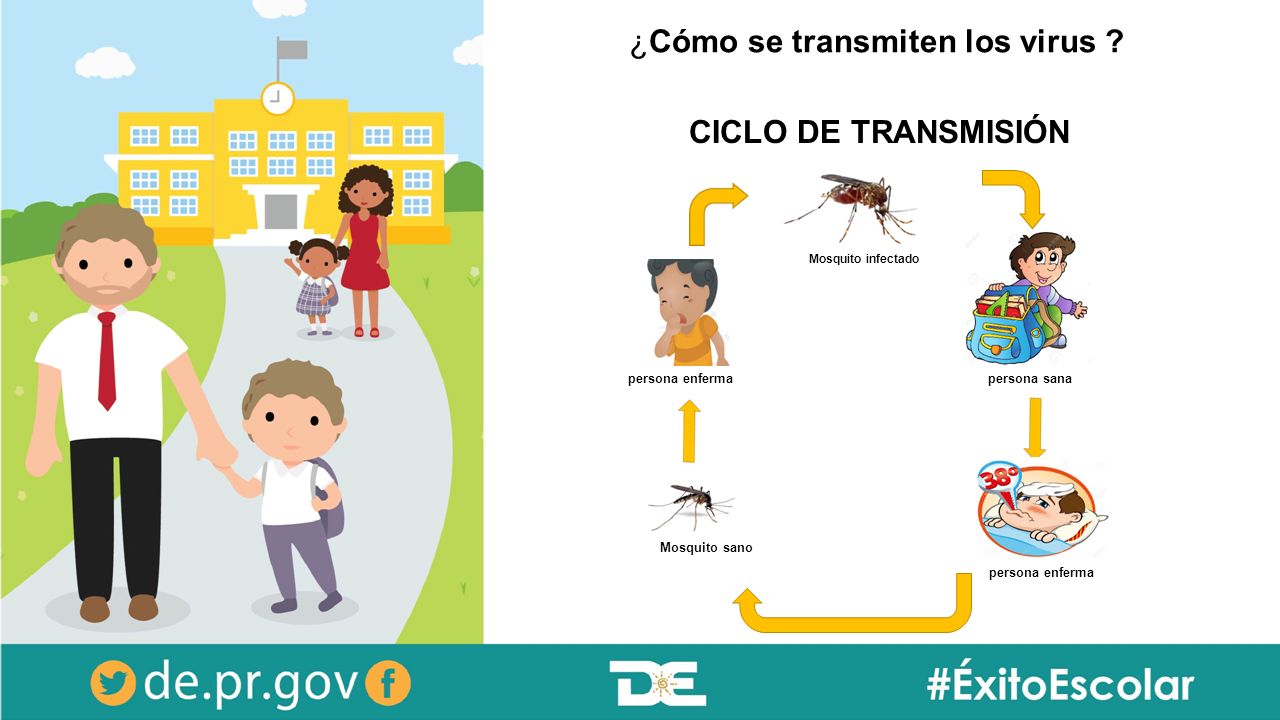 ¿Cómo se transmiten los virus ?

CICLO DE TRANSMISIÓN

Mosquito infectado

persona enferma

persona sana

38°

Mosquito sano

persona enferma

de.pr.gov

DE

#ÉxitoEscolar